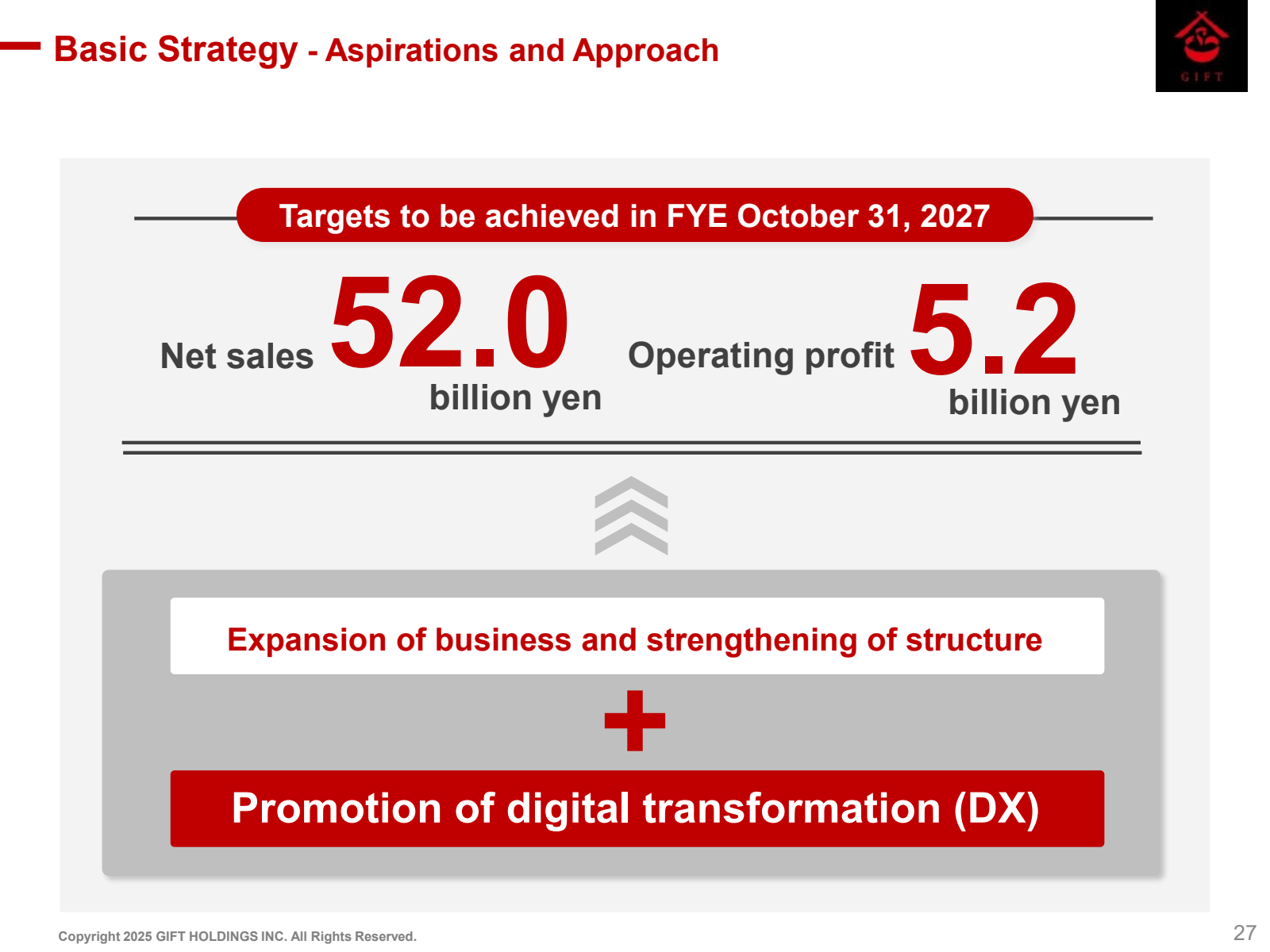 Basic Strategy - Aspirations and Approach

GIFT

Targets to be achieved in FYE October 31, 2027

Net sales 52.0 billion yen

Operating profit 5.2 billion yen

Expansion of business and strengthening of structure

+

Promotion of digital transformation (DX)

Copyright 2025 GIFT HOLDINGS INC. All Rights Reserved.

27